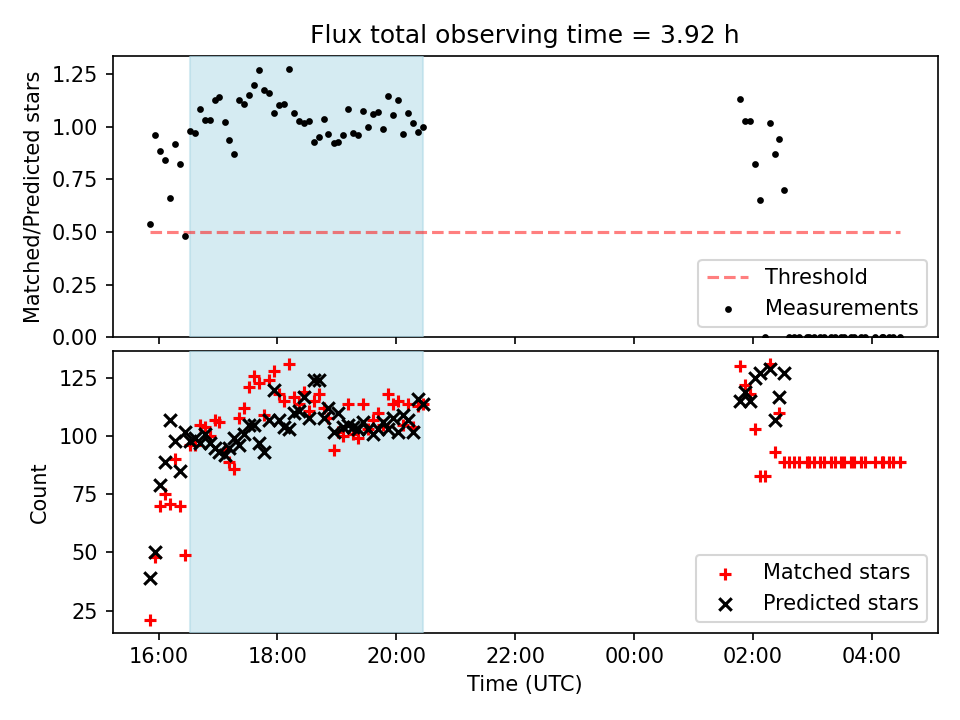 Flux total observing time = 3.92 h

Matched/Predicted stars

1.25
1.00
0.75
0.50
0.25
0.00

Threshold
Measurements

Count

125
100
75
50
25

Matched stars
Predicted stars

16:00 18:00 20:00 22:00 00:00 02:00 04:00

Time (UTC)